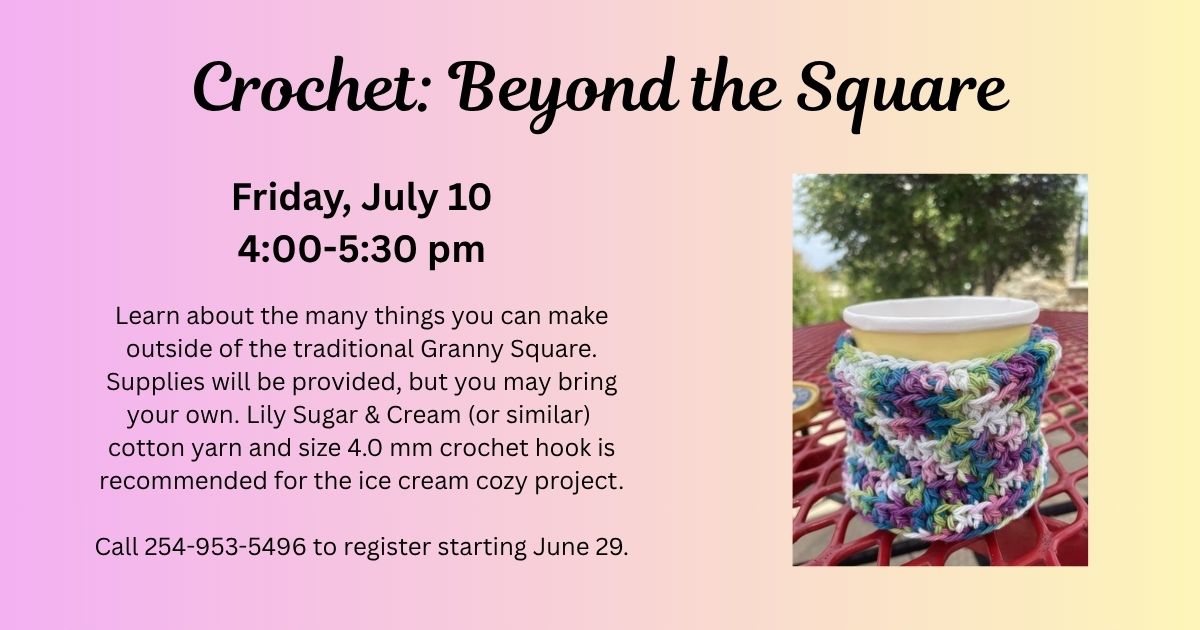 Crochet: Beyond the Square

Friday, July 10
4:00-5:30 pm

Learn about the many things you can make outside of the traditional Granny Square. Supplies will be provided, but you may bring your own. Lily Sugar & Cream (or similar) cotton yarn and size 4.0 mm crochet hook is recommended for the ice cream cozy project.

Call 254-953-5496 to register starting June 29.